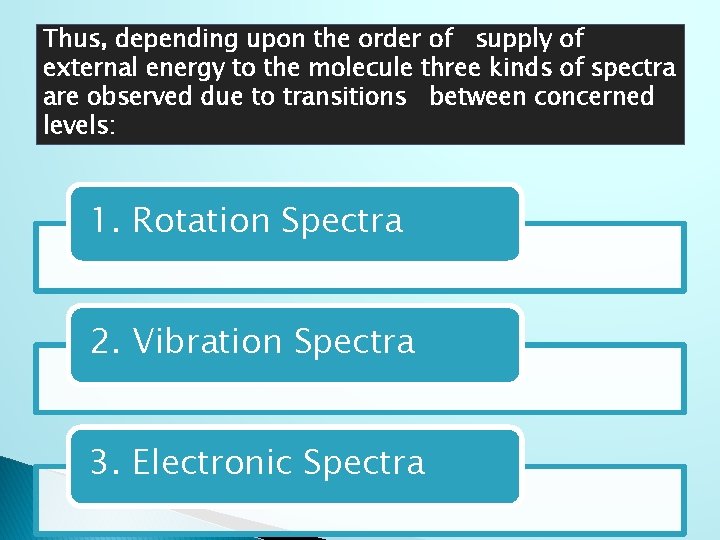 Thus, depending upon the order of supply of external energy to the molecule three kinds of spectra are observed due to transitions between concerned levels:

1. Rotation Spectra

2. Vibration Spectra

3. Electronic Spectra